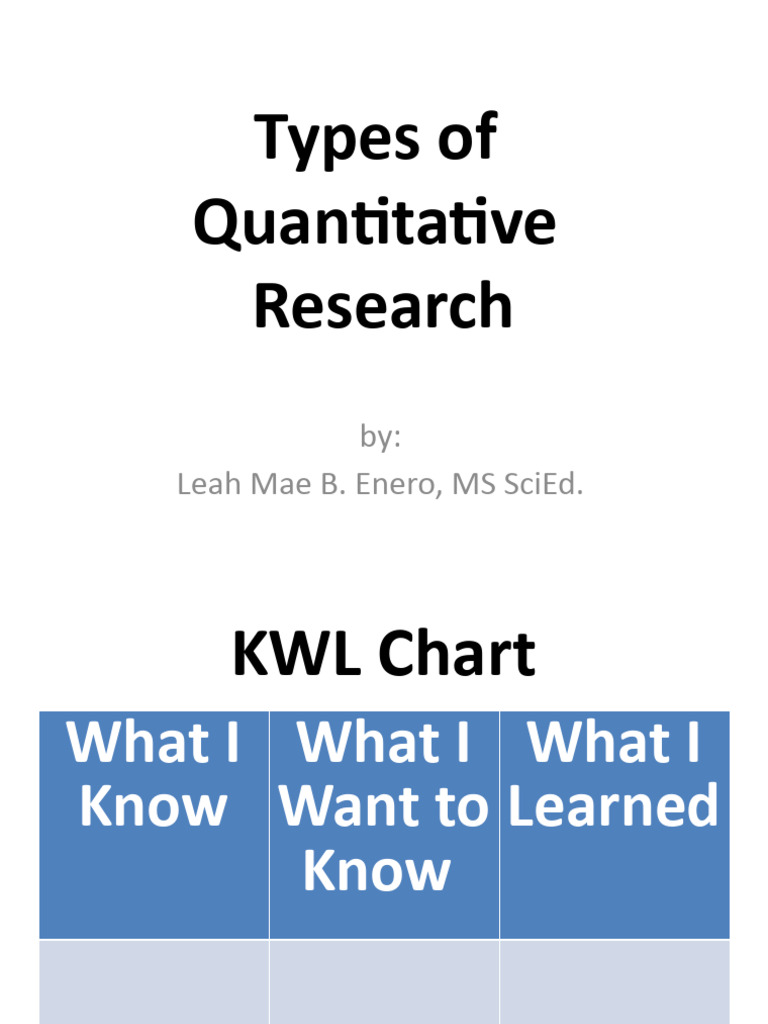 Types of Quantitative Research

by:
Leah Mae B. Enero, MS SciEd.

KWL Chart

| What I Know | What I Want to Know | What I Learned |
|---|---|---|
| | | |